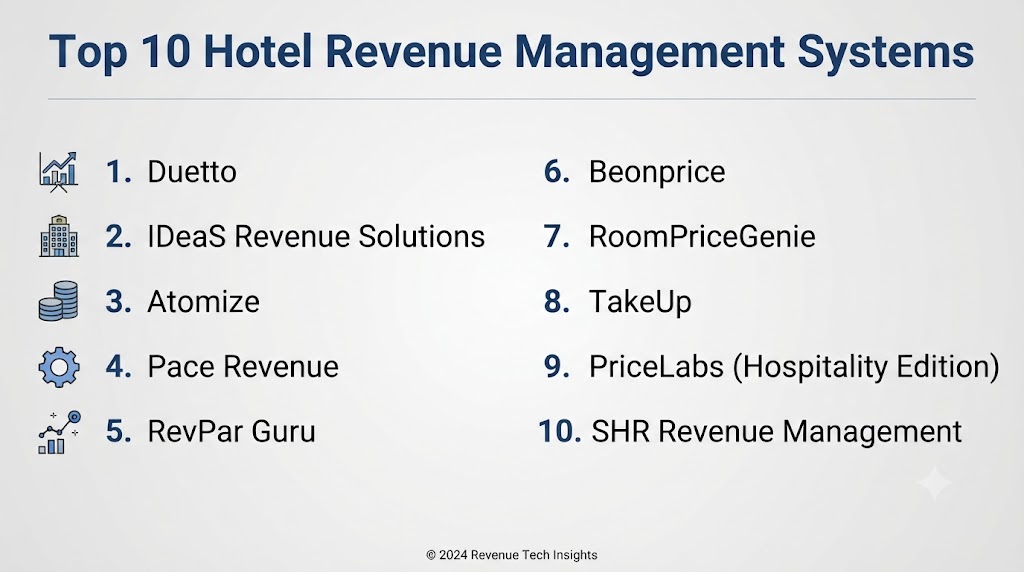 Top 10 Hotel Revenue Management Systems

1. Duetto
2. IDeaS Revenue Solutions
3. Atomize
4. Pace Revenue
5. RevPar Guru

6. Beonprice
7. RoomPriceGenie
8. TakeUp
9. PriceLabs (Hospitality Edition)
10. SHR Revenue Management

© 2024 Revenue Tech Insights